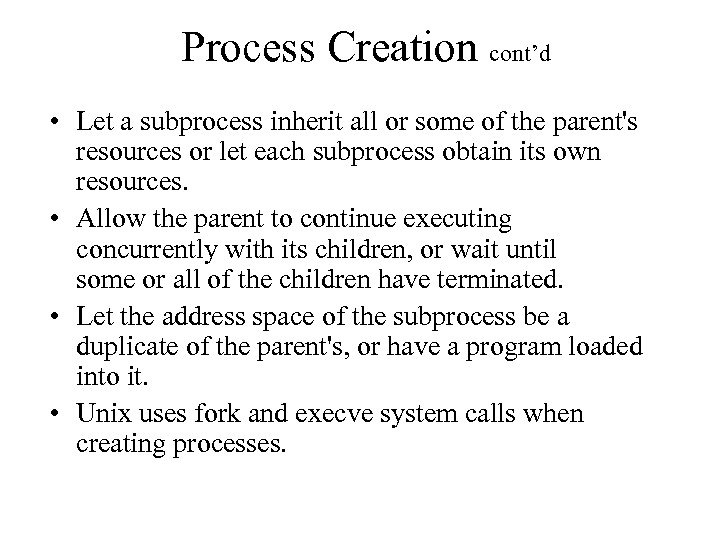 Process Creation cont’d

• Let a subprocess inherit all or some of the parent's resources or let each subprocess obtain its own resources.

• Allow the parent to continue executing concurrently with its children, or wait until some or all of the children have terminated.

• Let the address space of the subprocess be a duplicate of the parent's, or have a program loaded into it.

• Unix uses fork and execve system calls when creating processes.